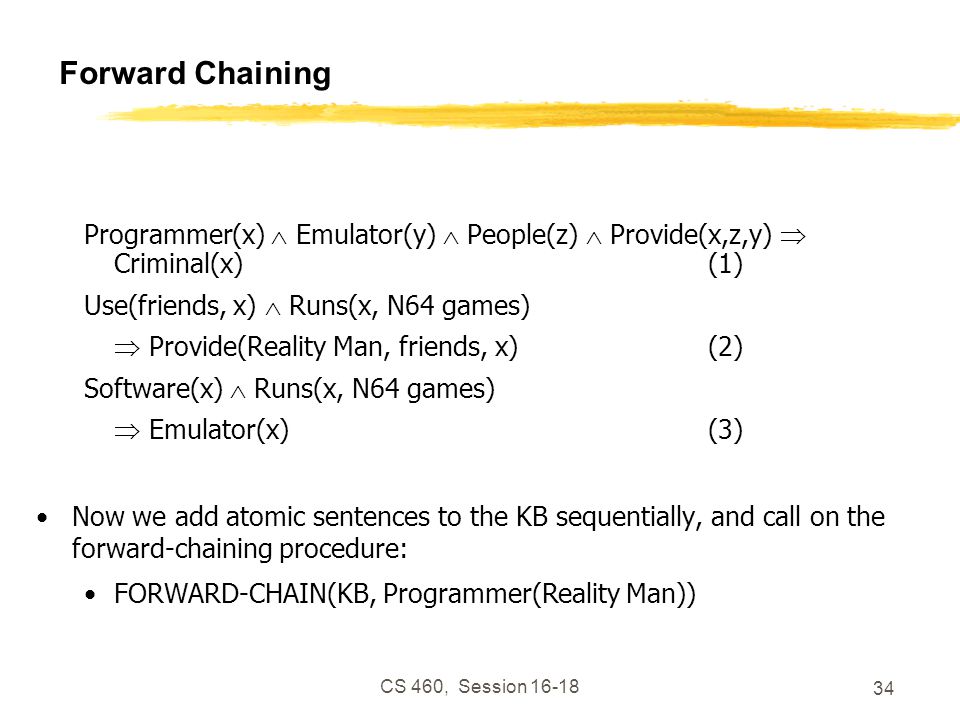 Forward Chaining

Programmer(x) $\wedge$ Emulator(y) $\wedge$ People(z) $\wedge$ Provide(x,z,y) $\Rightarrow$ Criminal(x) (1)

Use(friends, x) $\wedge$ Runs(x, N64 games)

$\Rightarrow$ Provide(Reality Man, friends, x) (2)

Software(x) $\wedge$ Runs(x, N64 games)

$\Rightarrow$ Emulator(x) (3)

• Now we add atomic sentences to the KB sequentially, and call on the forward-chaining procedure:

• FORWARD-CHAIN(KB, Programmer(Reality Man))

CS 460, Session 16-18

34